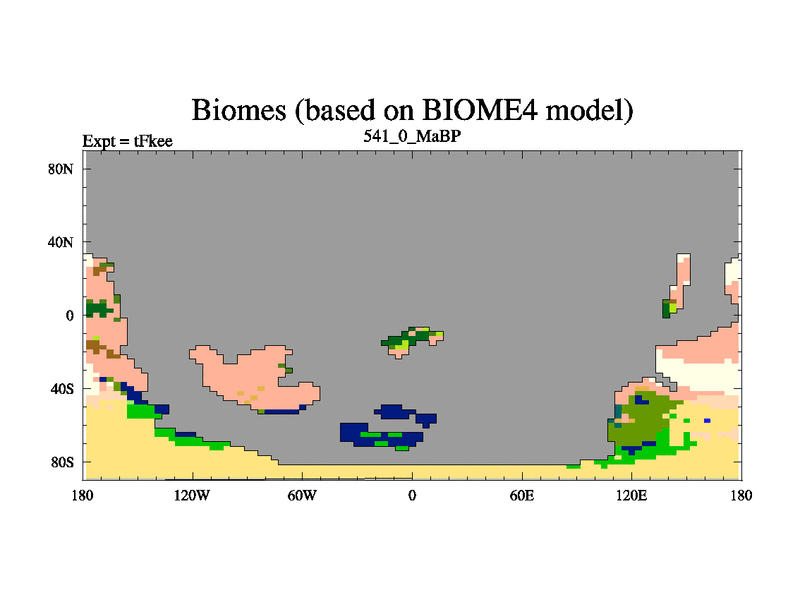 Biomes (based on BIOME4 model)
Expt = tFkee
541_0_MaBP

80N
40N
0
40S
80S

180
120W
60W
0
60E
120E
180